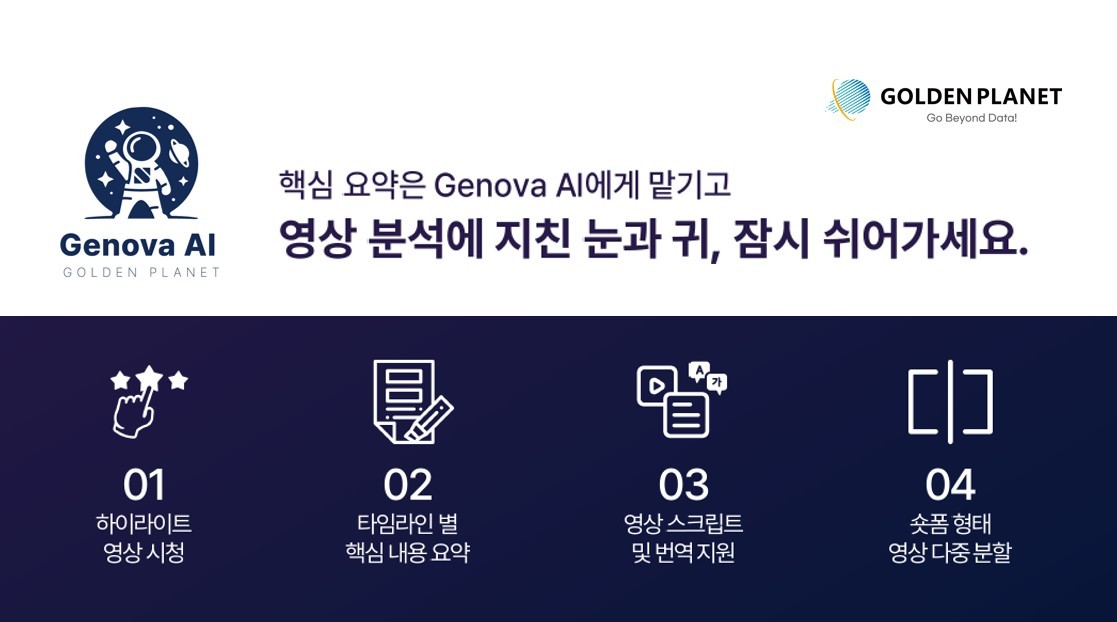 GOLDEN PLANET
Go Beyond Data!

Genova AI
GOLDEN PLANET

핵심 요약은 Genova AI에게 맡기고
영상 분석에 지친 눈과 귀, 잠시 쉬어가세요.

A
가

01
하이라이트
영상 시청

02
타임라인 별
핵심 내용 요약

03
영상 스크립트
및 번역 지원

04
숏폼 형태
영상 다중 분할